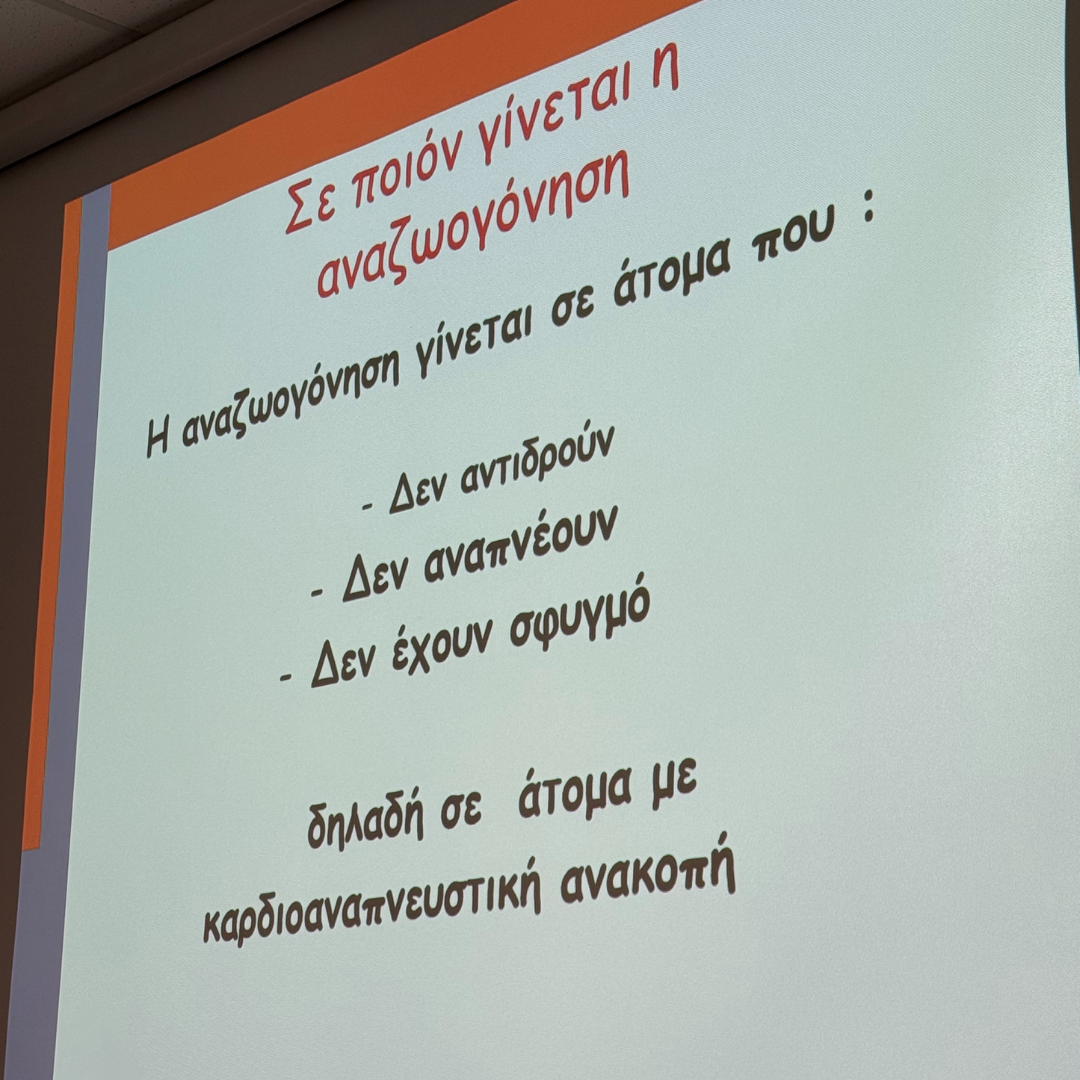 Σε ποιόν γίνεται η αναζωογόνηση

Η αναζωογόνηση γίνεται σε άτομα που :

- Δεν αντιδρούν
- Δεν αναπνέουν
- Δεν έχουν σφυγμό

δηλαδή σε άτομα με καρδιοαναπνευστική ανακοπή